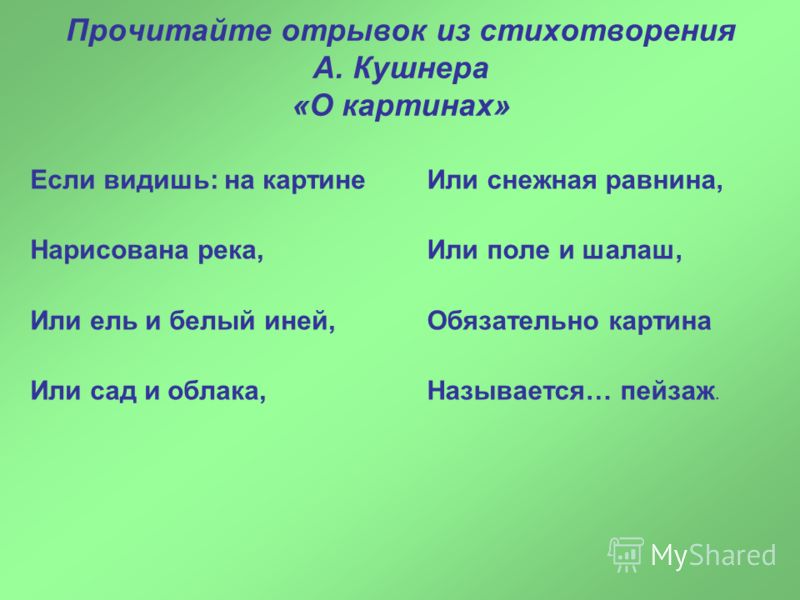 Прочитайте отрывок из стихотворения
А. Кушнера
«О картинах»

Если видишь: на картине
Нарисована река,
Или ель и белый иней,
Или сад и облака,

Или снежная равнина,
Или поле и шалаш,
Обязательно картина
Называется… пейзаж.

MyShared